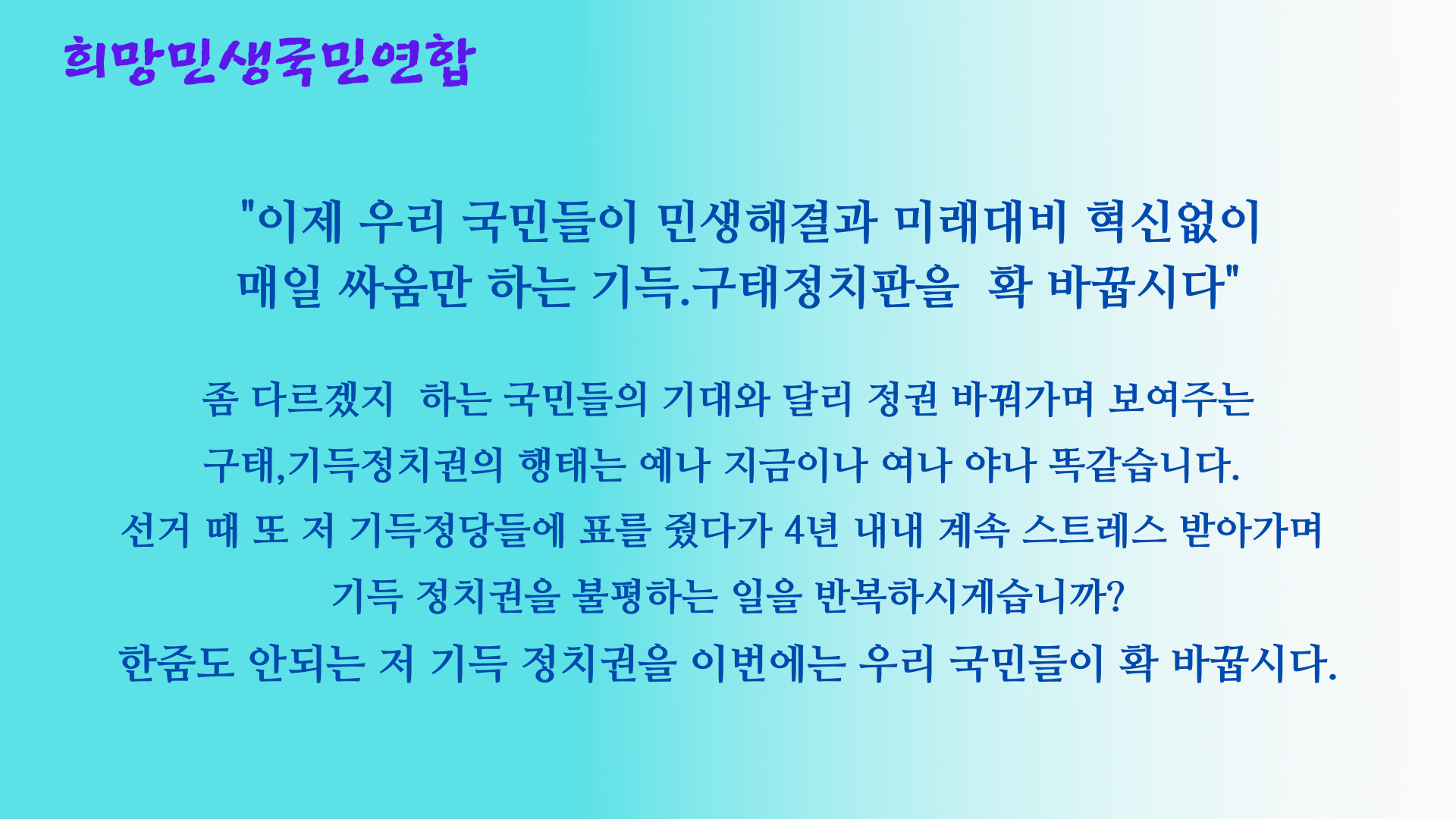 희망민생국민연합

"이제 우리 국민들이 민생해결과 미래대비 혁신없이 매일 싸움만 하는 기득.구태정치판을 확 바꿉시다"

좀 다르겠지 하는 국민들의 기대와 달리 정권 바꿔가며 보여주는 구태,기득정치권의 행태는 예나 지금이나 여나 야나 똑같습니다.
선거 때 또 저 기득정당들에 표를 줬다가 4년 내내 계속 스트레스 받아가며 기득 정치권을 불평하는 일을 반복하시게습니까?
한줌도 안되는 저 기득 정치권을 이번에는 우리 국민들이 확 바꿉시다.